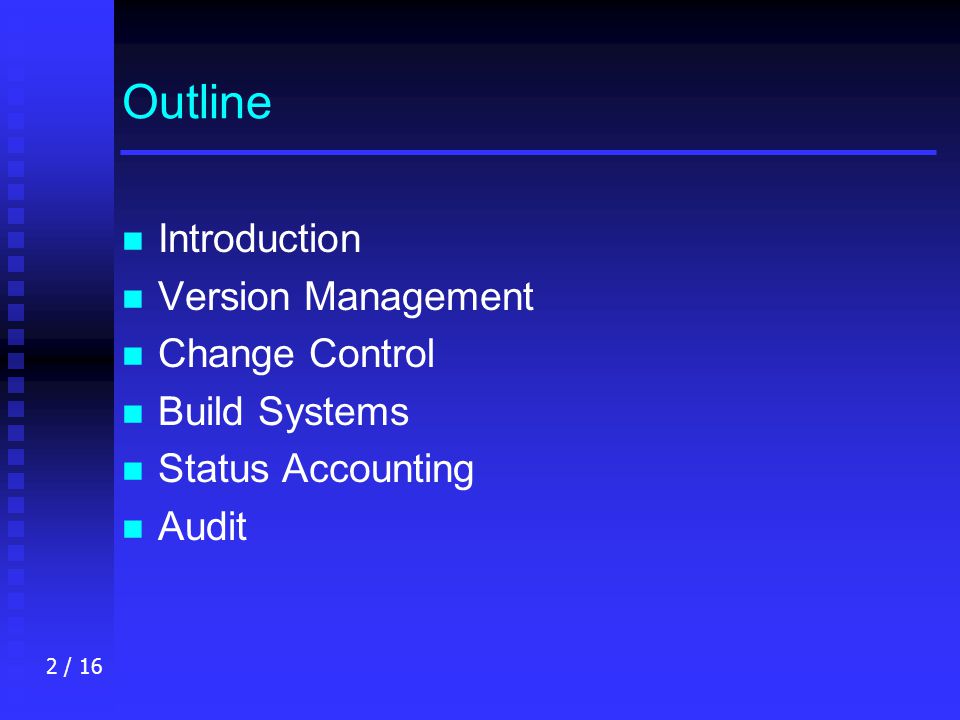 Outline

- Introduction
- Version Management
- Change Control
- Build Systems
- Status Accounting
- Audit

2 / 16